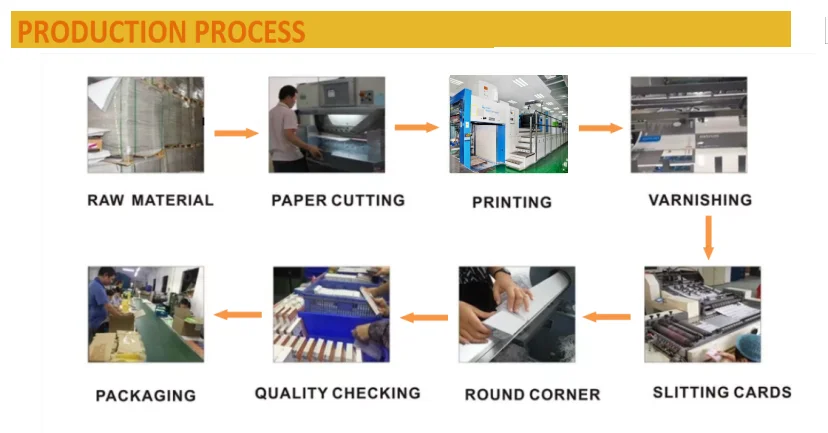 PRODUCTION PROCESS

RAW MATERIAL

PAPER CUTTING

PRINTING

VARNISHING

SLITTING CARDS

ROUND CORNER

QUALITY CHECKING

PACKAGING